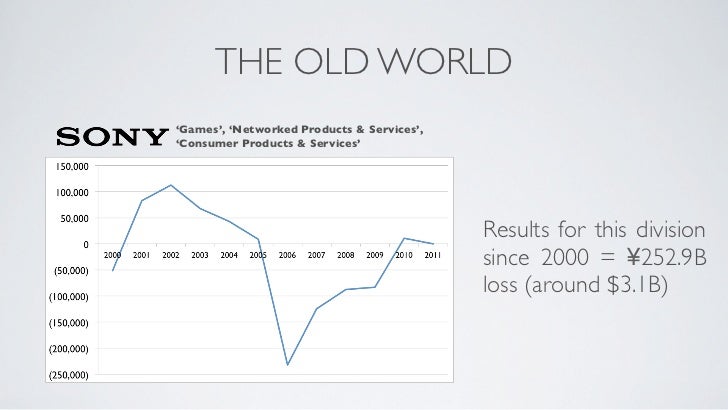 THE OLD WORLD

SONY 'Games', 'Networked Products & Services', 'Consumer Products & Services'

150,000
100,000
50,000
0
(50,000)
(100,000)
(150,000)
(200,000)
(250,000)

2000 2001 2002 2003 2004 2005 2006 2007 2008 2009 2010 2011

Results for this division since 2000 = ¥252.9B loss (around $3.1B)